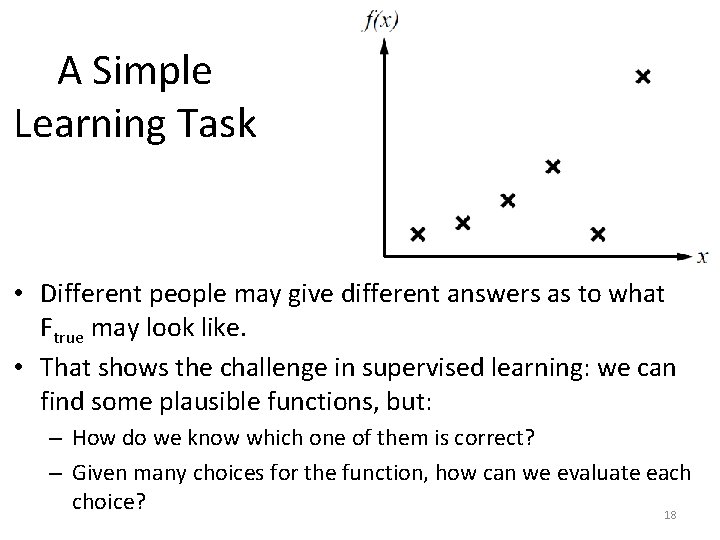 A Simple Learning Task

$f(x)$

$x$

• Different people may give different answers as to what $F_{true}$ may look like.
• That shows the challenge in supervised learning: we can find some plausible functions, but:
– How do we know which one of them is correct?
– Given many choices for the function, how can we evaluate each choice?

18